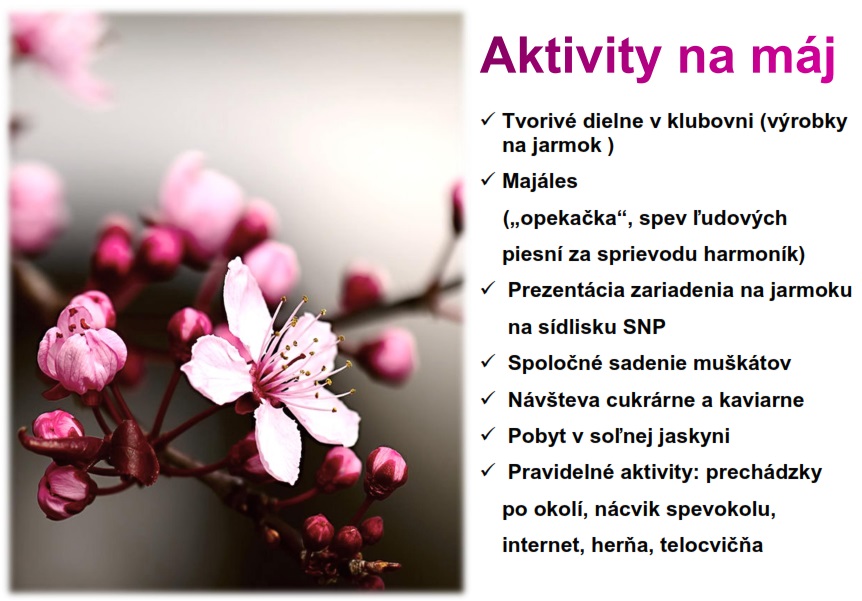 Aktivity na máj

✓ Tvorivé dielne v klubovni (výrobky na jarmok )

✓ Majáles („opekačka“, spev ľudových piesní za sprievodu harmoník)

✓ Prezentácia zariadenia na jarmoku na sídlisku SNP

✓ Spoločné sadenie muškátov

✓ Návšteva cukrárne a kaviarne

✓ Pobyt v soľnej jaskyni

✓ Pravidelné aktivity: prechádzky po okolí, nácvik spevokolu, internet, herňa, telocvičňa